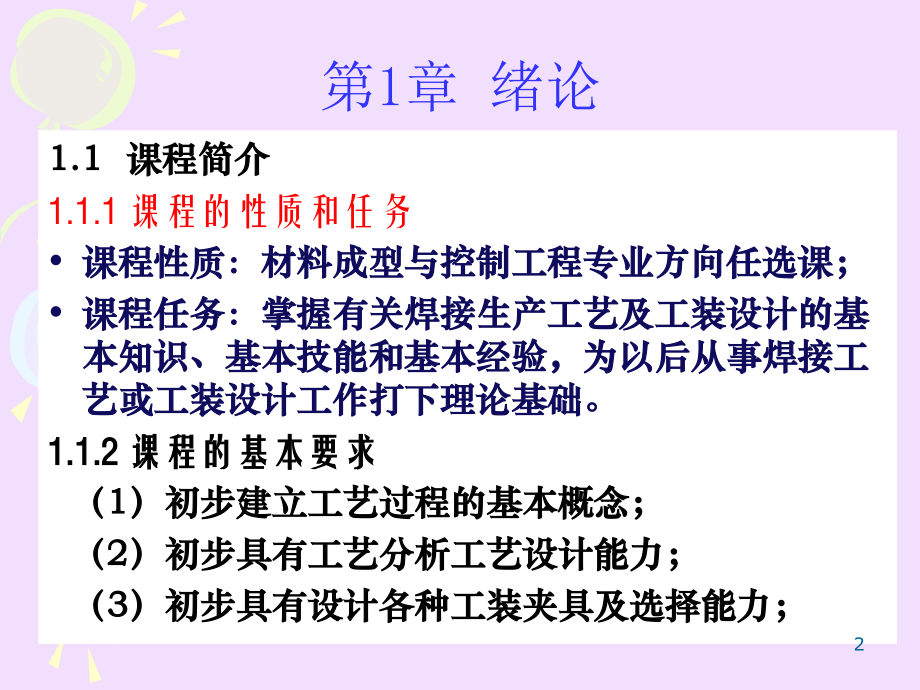 第1章 绪论

1.1 课程简介

1.1.1 课程的性质和任务

• 课程性质：材料成型与控制工程专业方向任选课；

• 课程任务：掌握有关焊接生产工艺及工装设计的基本知识、基本技能和基本经验，为以后从事焊接工艺或工装设计工作打下理论基础。

1.1.2 课程的基本要求

（1）初步建立工艺过程的基本概念；

（2）初步具有工艺分析工艺设计能力；

（3）初步具有设计各种工装夹具及选择能力；

2